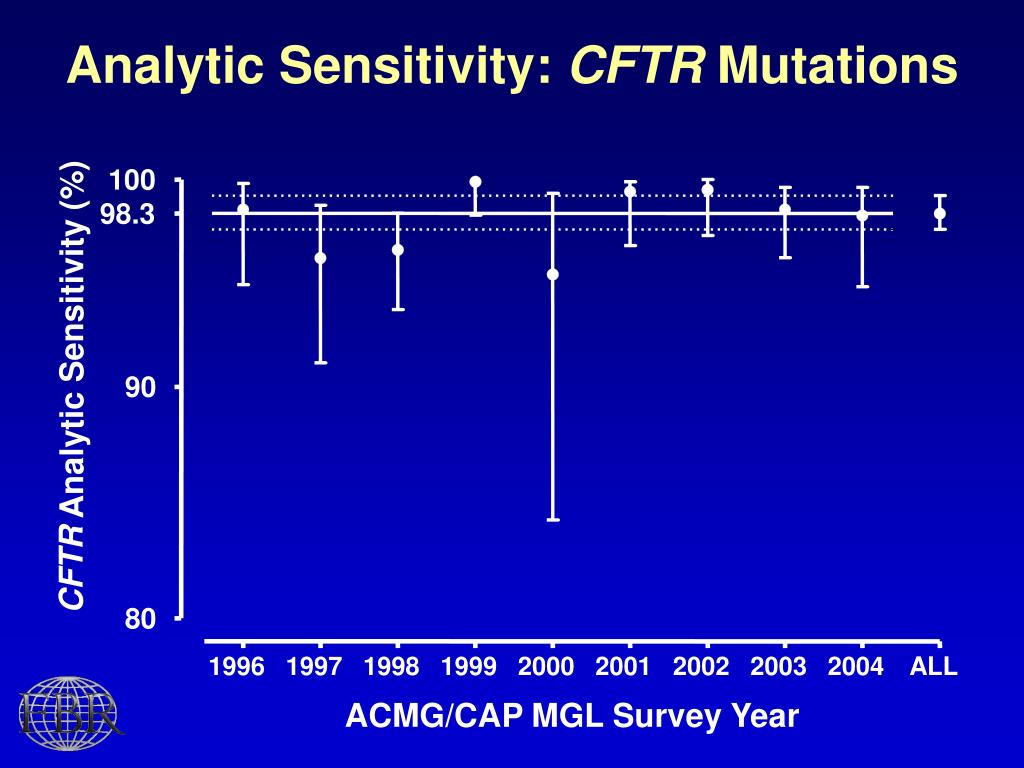 Analytic Sensitivity: CFTR Mutations

CFTR Analytic Sensitivity (%)

100
98.3
90
80

1996 1997 1998 1999 2000 2001 2002 2003 2004 ALL

ACMG/CAP MGL Survey Year

FBR